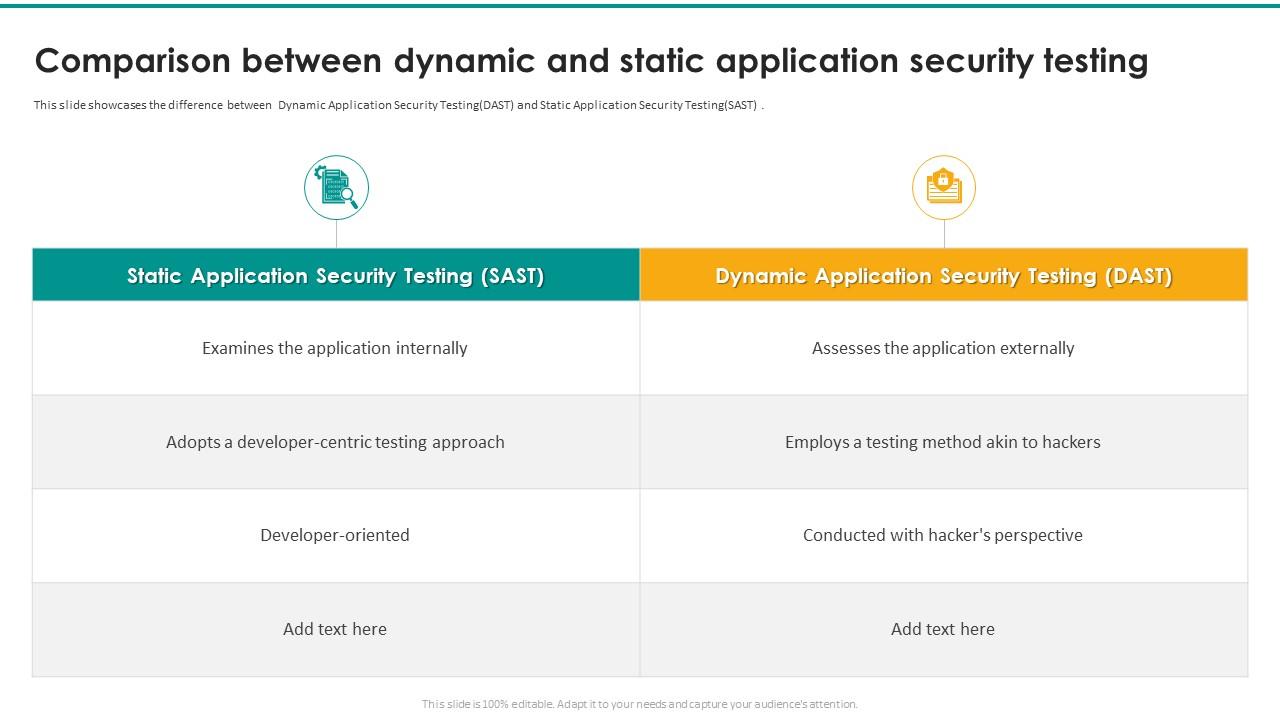 Comparison between dynamic and static application security testing

This slide showcases the difference between Dynamic Application Security Testing(DAST) and Static Application Security Testing(SAST) .

| Static Application Security Testing (SAST) | Dynamic Application Security Testing (DAST) |
|---|---|
| Examines the application internally | Assesses the application externally |
| Adopts a developer-centric testing approach | Employs a testing method akin to hackers |
| Developer-oriented | Conducted with hacker's perspective |
| Add text here | Add text here |

This slide is 100% editable. Adapt it to your needs and capture your audience's attention.